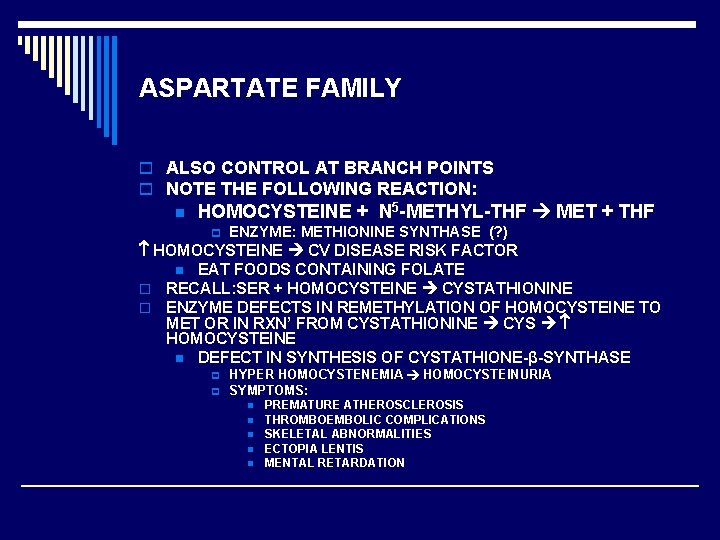 ASPARTATE FAMILY

ALSO CONTROL AT BRANCH POINTS

NOTE THE FOLLOWING REACTION:

HOMOCYSTEINE + $N^5$-METHYL-THF → MET + THF

ENZYME: METHIONINE SYNTHASE (?)

↑ HOMOCYSTEINE → CV DISEASE RISK FACTOR

EAT FOODS CONTAINING FOLATE

RECALL:SER + HOMOCYSTEINE → CYSTATHIONINE

ENZYME DEFECTS IN REMETHYLATION OF HOMOCYSTEINE TO MET OR IN RXN' FROM CYSTATHIONINE → CYS → ↑ HOMOCYSTEINE

DEFECT IN SYNTHESIS OF CYSTATHIONE-β-SYNTHASE

HYPER HOMOCYSTENEMIA → HOMOCYSTEINURIA

SYMPTOMS:

PREMATURE ATHEROSCLEROSIS

THROMBOEMBOLIC COMPLICATIONS

SKELETAL ABNORMALITIES

ECTOPIA LENTIS

MENTAL RETARDATION